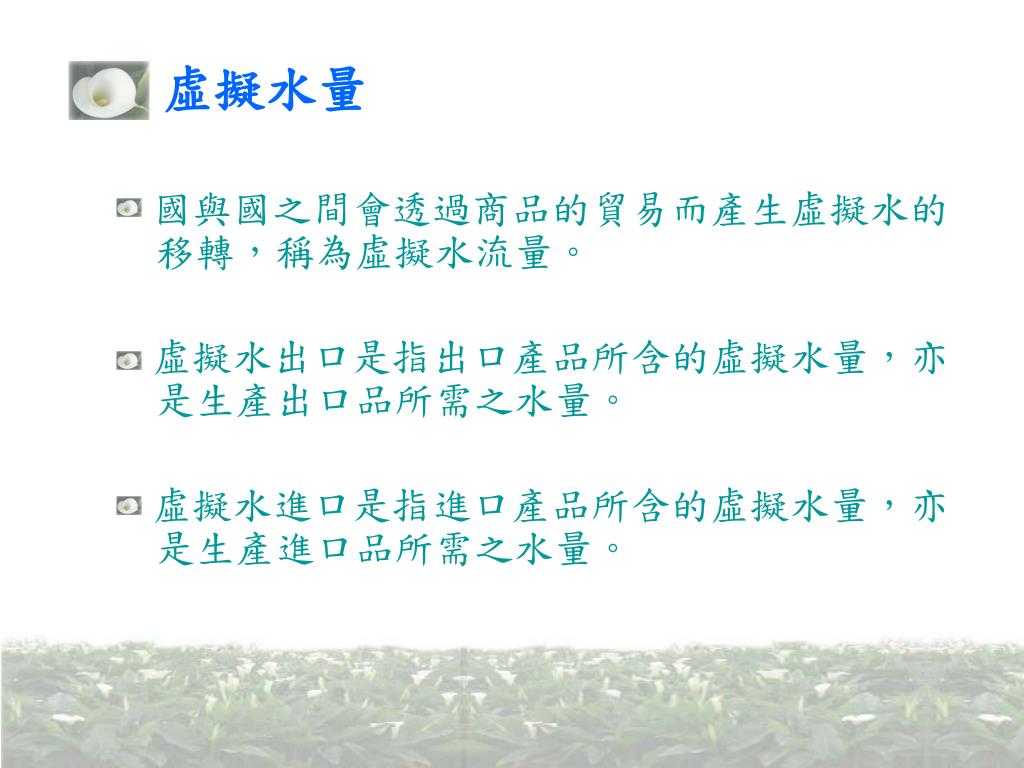 虛擬水量

國與國之間會透過商品的貿易而產生虛擬水的移轉，稱為虛擬水流量。

虛擬水出口是指出口產品所含的虛擬水量，亦是生產出口品所需之水量。

虛擬水進口是指進口產品所含的虛擬水量，亦是生產進口品所需之水量。